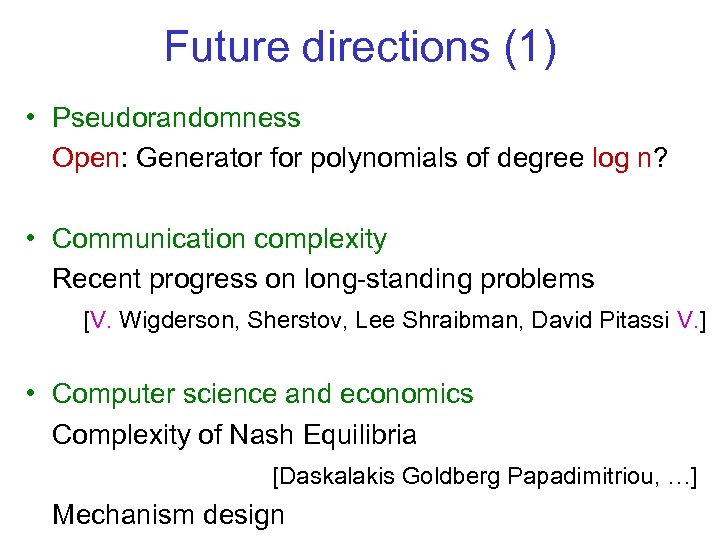 Future directions (1)

• Pseudorandomness
Open: Generator for polynomials of degree log n?

• Communication complexity
Recent progress on long-standing problems
[V. Wigderson, Sherstov, Lee Shraibman, David Pitassi V.]

• Computer science and economics
Complexity of Nash Equilibria
[Daskalakis Goldberg Papadimitriou, …]
Mechanism design